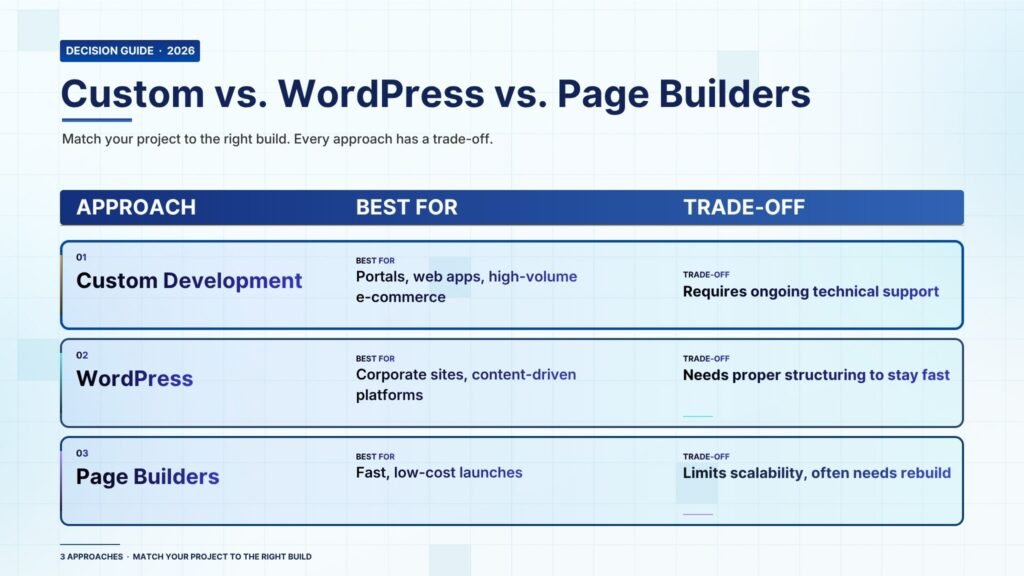 DECISION GUIDE · 2026

Custom vs. WordPress vs. Page Builders

Match your project to the right build. Every approach has a trade-off.

| APPROACH | BEST FOR | TRADE-OFF |
|---|---|---|
| 01 Custom Development | BEST FOR Portals, web apps, high-volume e-commerce | TRADE-OFF Requires ongoing technical support |
| 02 WordPress | BEST FOR Corporate sites, content-driven platforms | TRADE-OFF Needs proper structuring to stay fast |
| 03 Page Builders | BEST FOR Fast, low-cost launches | TRADE-OFF Limits scalability, often needs rebuild |

3 APPROACHES · MATCH YOUR PROJECT TO THE RIGHT BUILD